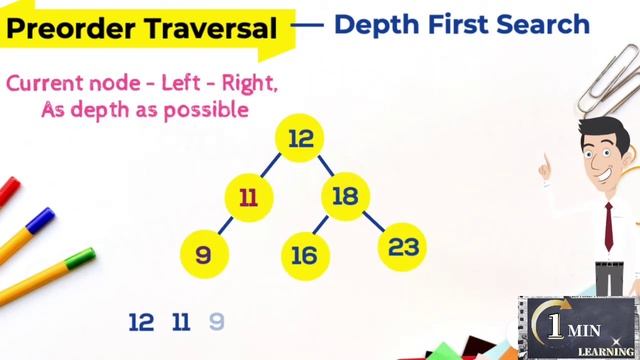 Preorder Traversal — Depth First Search

Current node - Left - Right,
As depth as possible

12
11
18
9
16
23

12 11 9

1 MIN
LEARNING